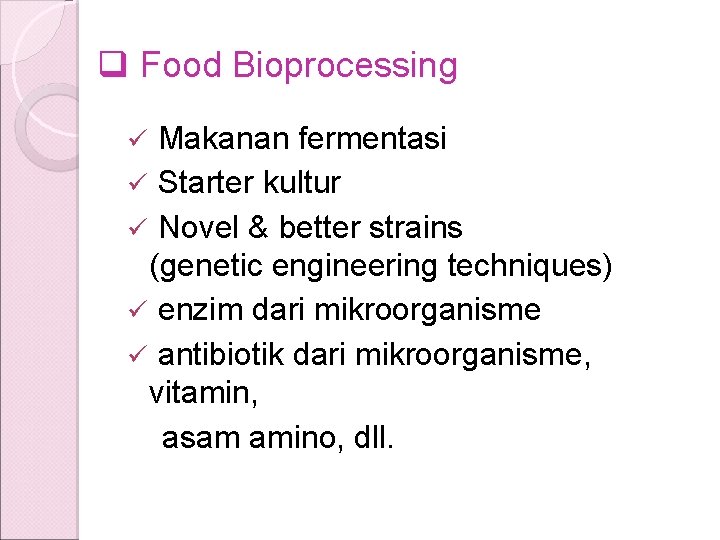 ❑ Food Bioprocessing

✓ Makanan fermentasi
✓ Starter kultur
✓ Novel & better strains (genetic engineering techniques)
✓ enzim dari mikroorganisme
✓ antibiotik dari mikroorganisme, vitamin,
asam amino, dll.